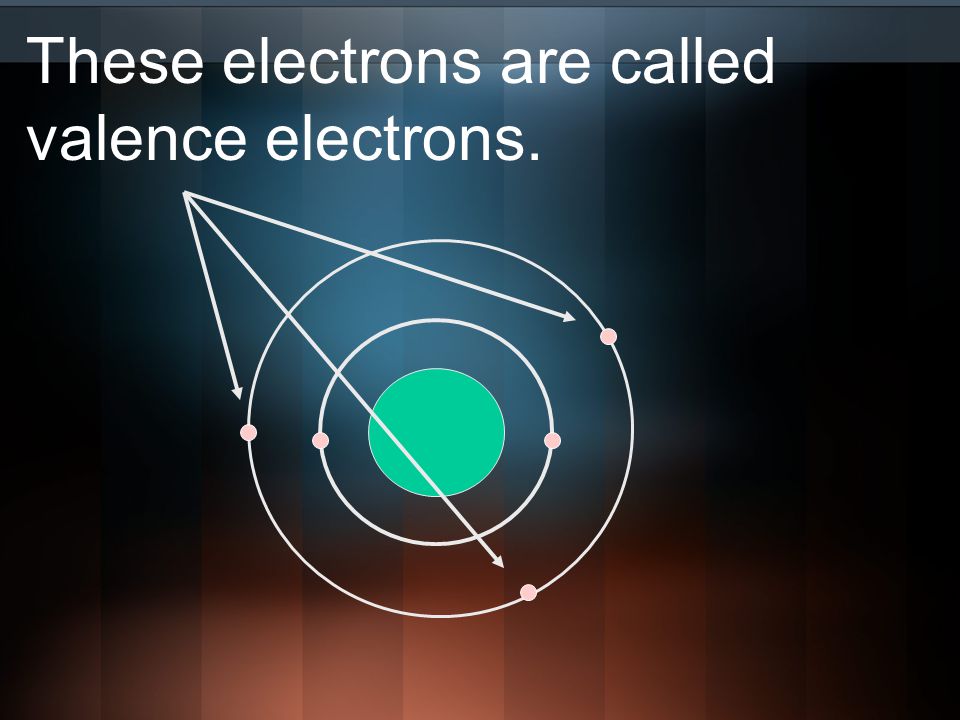 These electrons are called valence electrons.